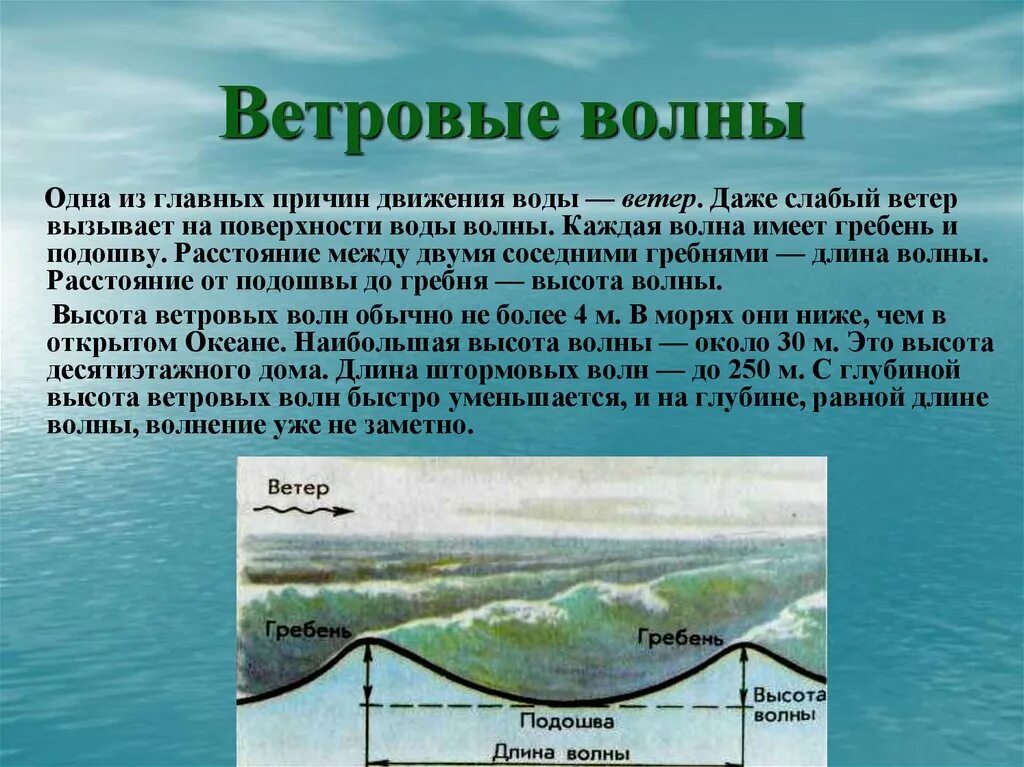 Ветровые волны

Одна из главных причин движения воды — ветер. Даже слабый ветер вызывает на поверхности воды волны. Каждая волна имеет гребень и подошву. Расстояние между двумя соседними гребнями — длина волны. Расстояние от подошвы до гребня — высота волны.

Высота ветровых волн обычно не более 4 м. В морях они ниже, чем в открытом Океане. Наибольшая высота волны — около 30 м. Это высота десятиэтажного дома. Длина штормовых волн — до 250 м. С глубиной высота ветровых волн быстро уменьшается, и на глубине, равной длине волны, волнение уже не заметно.

Ветер

Гребень

Гребень

Высота волны

Подошва

Длина волны